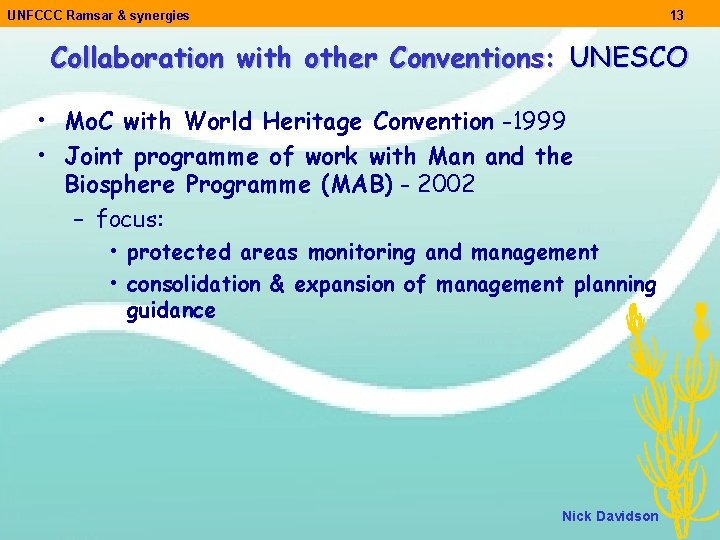 UNFCCC Ramsar & synergies

13

Collaboration with other Conventions: UNESCO

• MoC with World Heritage Convention -1999
• Joint programme of work with Man and the Biosphere Programme (MAB) - 2002
– focus:
• protected areas monitoring and management
• consolidation & expansion of management planning guidance

Nick Davidson